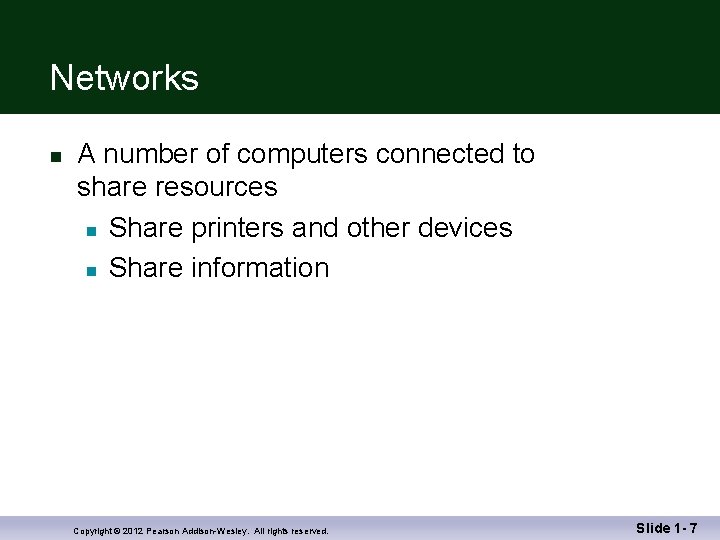 Networks

- A number of computers connected to share resources
  - Share printers and other devices
  - Share information

Copyright © 2012 Pearson Addison-Wesley. All rights reserved.

Slide 1- 7